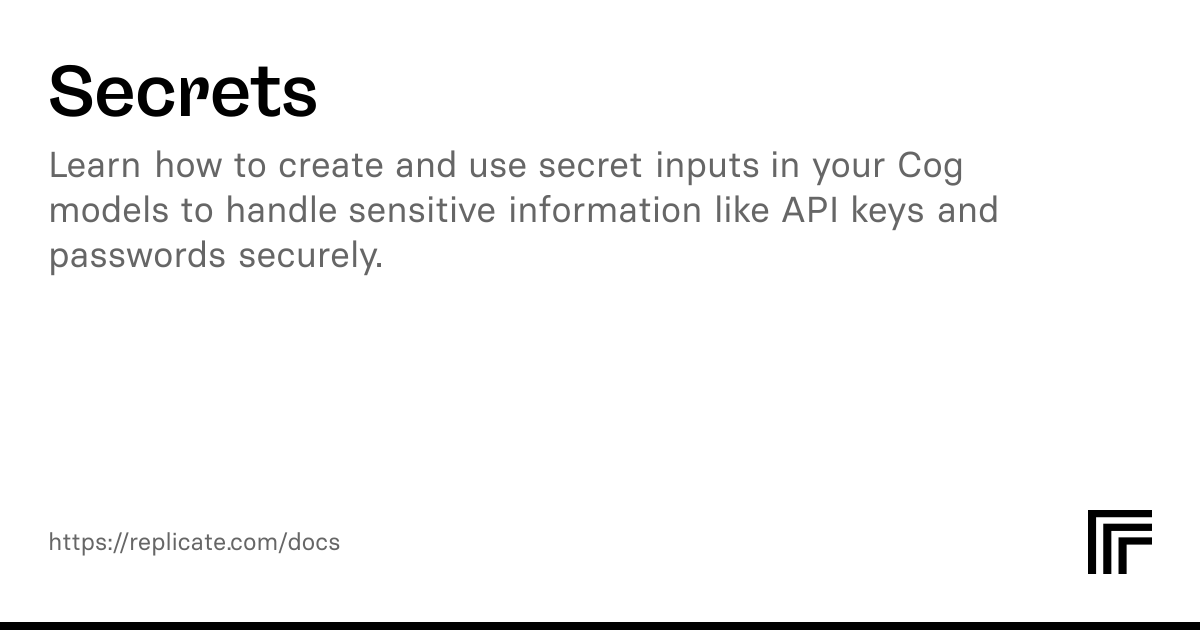 Secrets

Learn how to create and use secret inputs in your Cog models to handle sensitive information like API keys and passwords securely.

https://replicate.com/docs